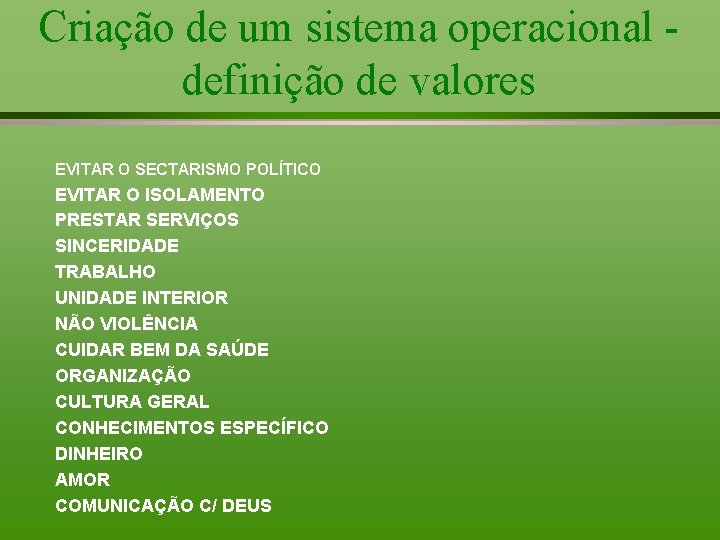 Criação de um sistema operacional - definição de valores

EVITAR O SECTARISMO POLÍTICO
EVITAR O ISOLAMENTO
PRESTAR SERVIÇOS
SINCERIDADE
TRABALHO
UNIDADE INTERIOR
NÃO VIOLÊNCIA
CUIDAR BEM DA SAÚDE
ORGANIZAÇÃO
CULTURA GERAL
CONHECIMENTOS ESPECÍFICO
DINHEIRO
AMOR
COMUNICAÇÃO C/ DEUS